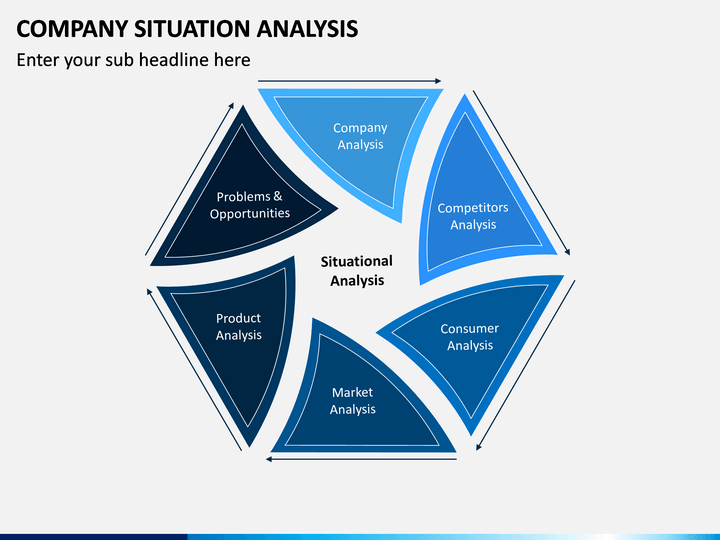 COMPANY SITUATION ANALYSIS

Enter your sub headline here

Company Analysis

Competitors Analysis

Consumer Analysis

Market Analysis

Product Analysis

Problems & Opportunities

Situational Analysis